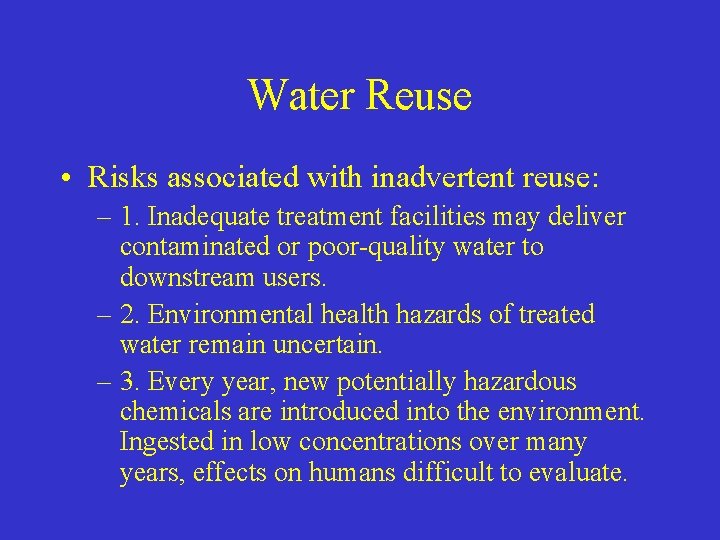 Water Reuse

• Risks associated with inadvertent reuse:
 – 1. Inadequate treatment facilities may deliver contaminated or poor-quality water to downstream users.
 – 2. Environmental health hazards of treated water remain uncertain.
 – 3. Every year, new potentially hazardous chemicals are introduced into the environment. Ingested in low concentrations over many years, effects on humans difficult to evaluate.